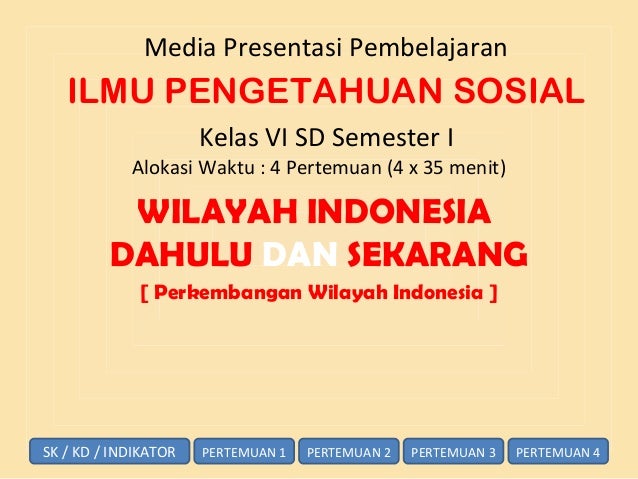 Media Presentasi Pembelajaran

ILMU PENGETAHUAN SOSIAL

Kelas VI SD Semester I

Alokasi Waktu : 4 Pertemuan (4 x 35 menit)

WILAYAH INDONESIA DAHULU DAN SEKARANG

[ Perkembangan Wilayah Indonesia ]

SK / KD / INDIKATOR

PERTEMUAN 1

PERTEMUAN 2

PERTEMUAN 3

PERTEMUAN 4